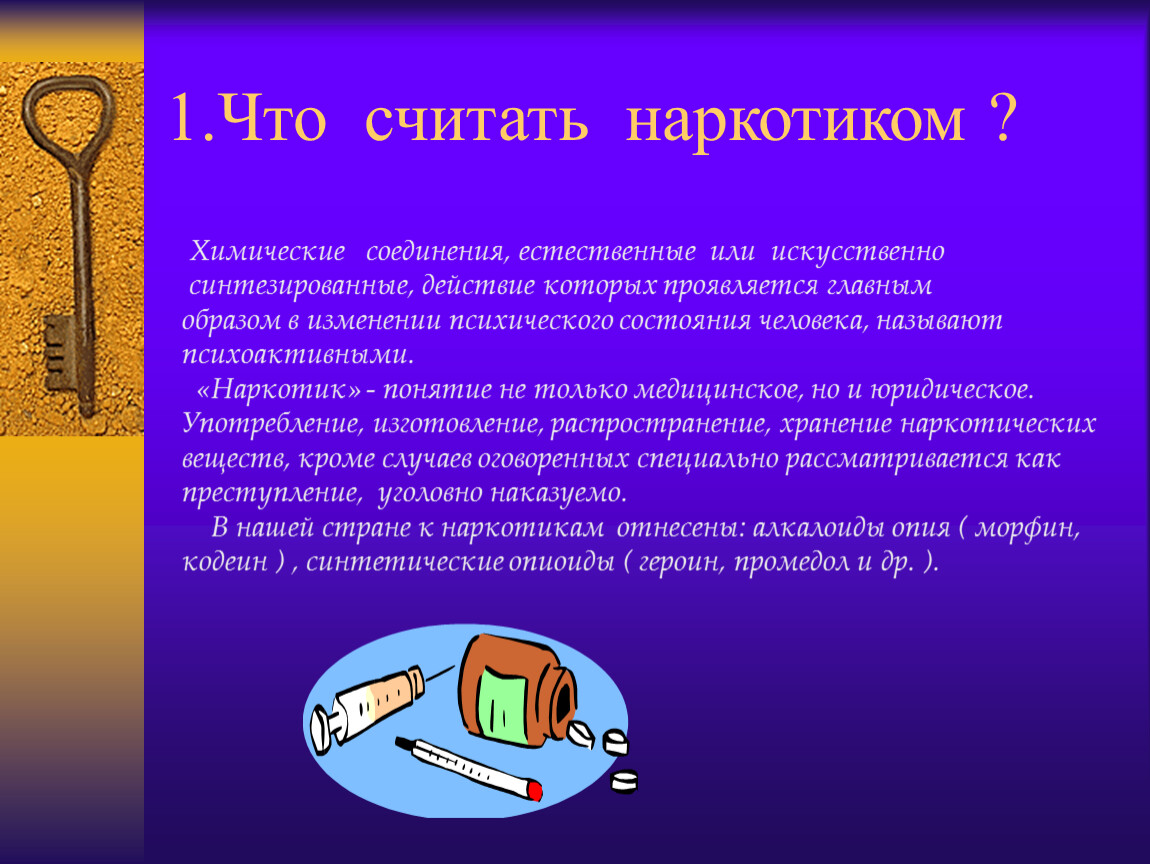 1.Что считать наркотиком ?

Химические соединения, естественные или искусственно синтезированные, действие которых проявляется главным образом в изменении психического состояния человека, называют психоактивными.

«Наркотик» - понятие не только медицинское, но и юридическое. Употребление, изготовление, распространение, хранение наркотических веществ, кроме случаев оговоренных специально рассматривается как преступление, уголовно наказуемо.

В нашей стране к наркотикам отнесены: алкалоиды опия ( морфин, кодеин ) , синтетические опиоиды ( героин, промедол и др. ).